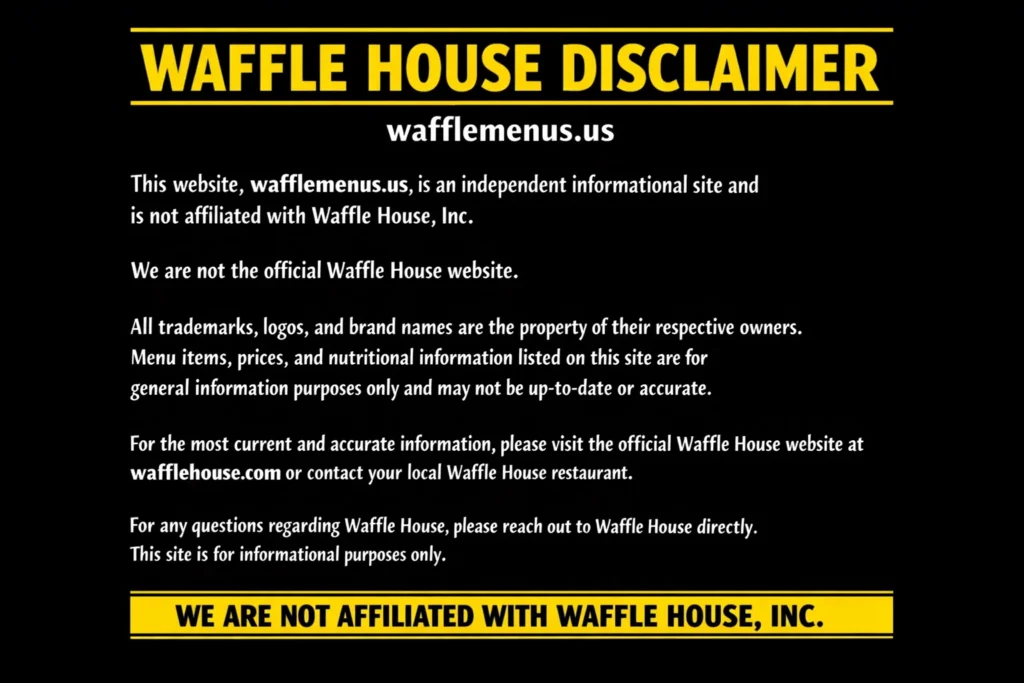 WAFFLE HOUSE DISCLAIMER

wafflemenus.us

This website, wafflemenus.us, is an independent informational site and is not affiliated with Waffle House, Inc.

We are not the official Waffle House website.

All trademarks, logos, and brand names are the property of their respective owners. Menu items, prices, and nutritional information listed on this site are for general information purposes only and may not be up-to-date or accurate.

For the most current and accurate information, please visit the official Waffle House website at wafflehouse.com or contact your local Waffle House restaurant.

For any questions regarding Waffle House, please reach out to Waffle House directly. This site is for informational purposes only.

WE ARE NOT AFFILIATED WITH WAFFLE HOUSE, INC.